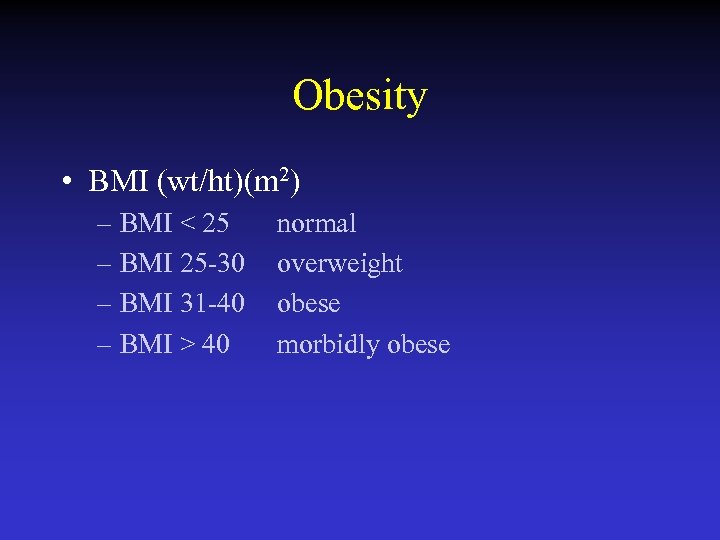 Obesity

• BMI (wt/ht)($m^2$)
– BMI < 25 normal
– BMI 25-30 overweight
– BMI 31-40 obese
– BMI > 40 morbidly obese